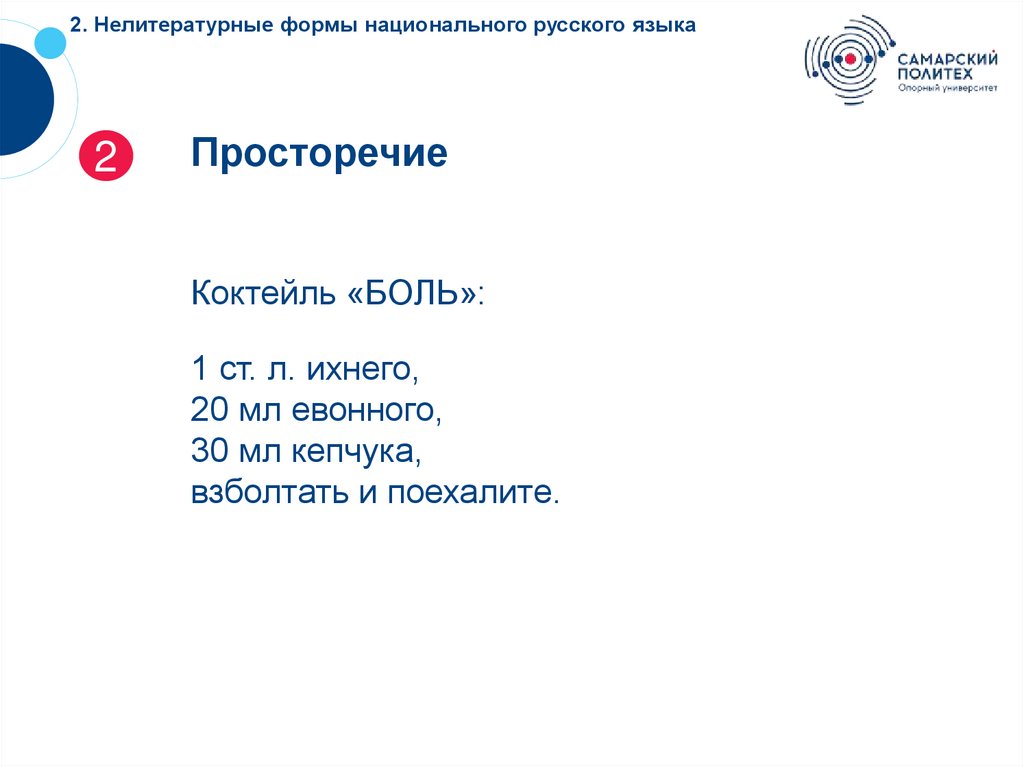 2. Нелитературные формы национального русского языка

САМАРСКИЙ ПОЛИТЕХ
Опорный университет

2

Просторечие

Коктейль «БОЛЬ»:

1 ст. л. ихнего,
20 мл евонного,
30 мл кепчука,
взболтать и поехалите.